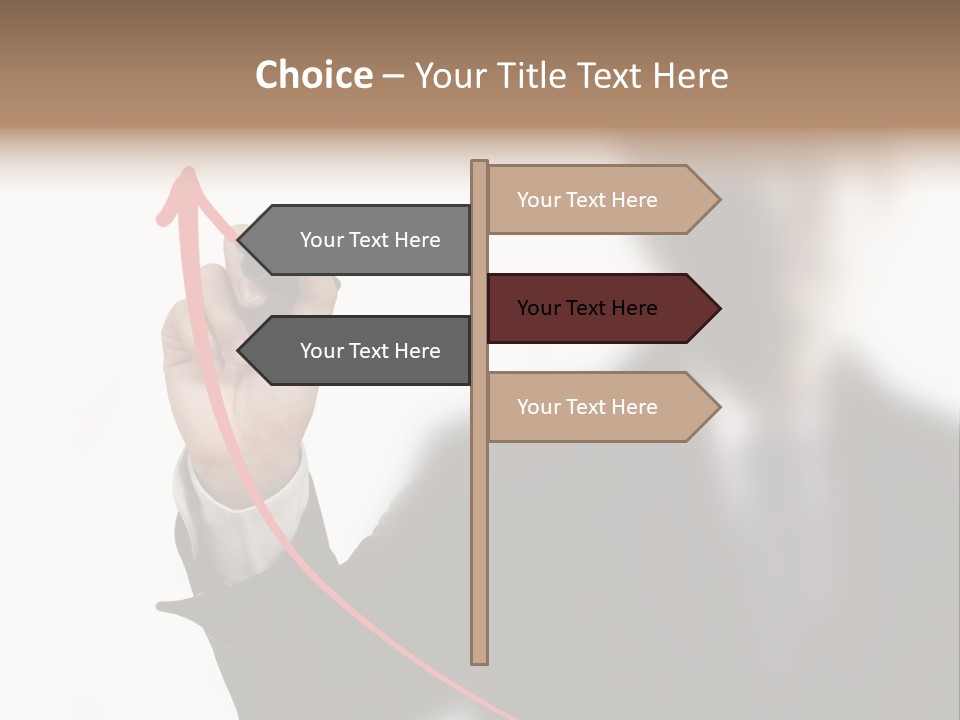 Choice – Your Title Text Here

Your Text Here

Your Text Here

Your Text Here

Your Text Here

Your Text Here